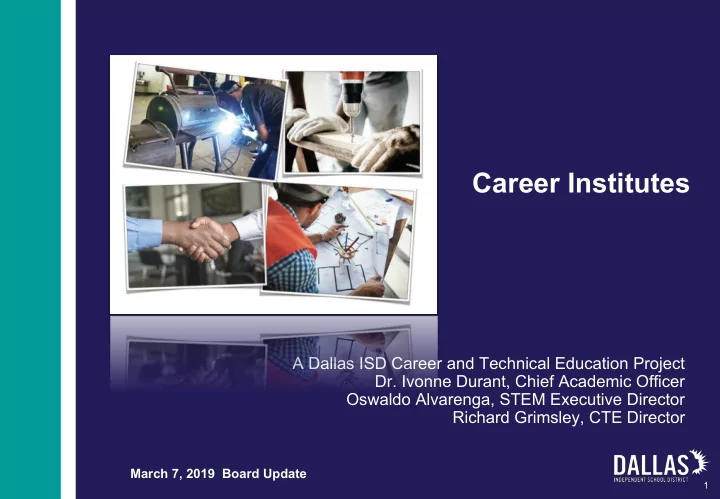 Career Institutes

A Dallas ISD Career and Technical Education Project
Dr. Ivonne Durant, Chief Academic Officer
Oswaldo Alvarenga, STEM Executive Director
Richard Grimsley, CTE Director

March 7, 2019 Board Update

DALLAS
INDEPENDENT SCHOOL DISTRICT

1